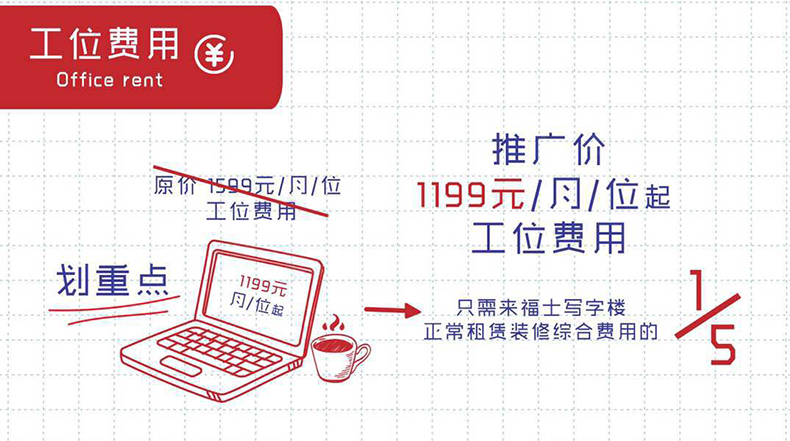 工位费用 ¥
Office rent

原价 1599元/月/位
工位费用

划重点

1199元
月/位起

推广价
1199元/月/位起
工位费用

只需来福士写字楼
正常租赁装修综合费用的

$\frac{1}{5}$